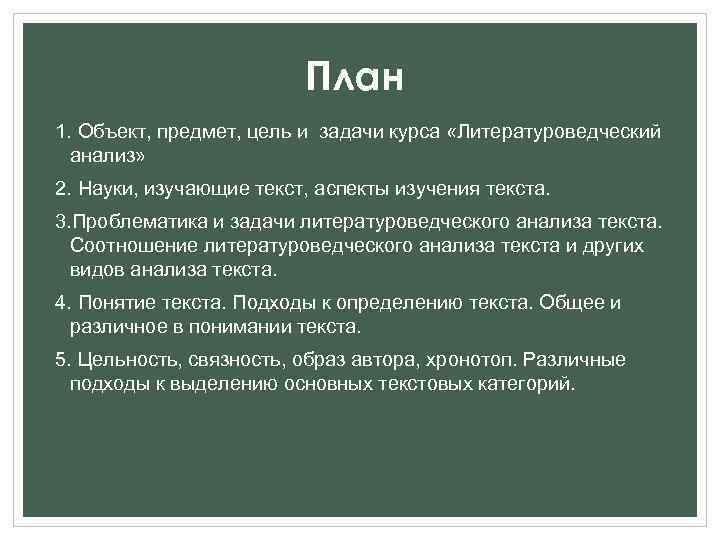 План

1. Объект, предмет, цель и задачи курса «Литературоведческий анализ»

2. Науки, изучающие текст, аспекты изучения текста.

3.Проблематика и задачи литературоведческого анализа текста. Соотношение литературоведческого анализа текста и других видов анализа текста.

4. Понятие текста. Подходы к определению текста. Общее и различное в понимании текста.

5. Цельность, связность, образ автора, хронотоп. Различные подходы к выделению основных текстовых категорий.